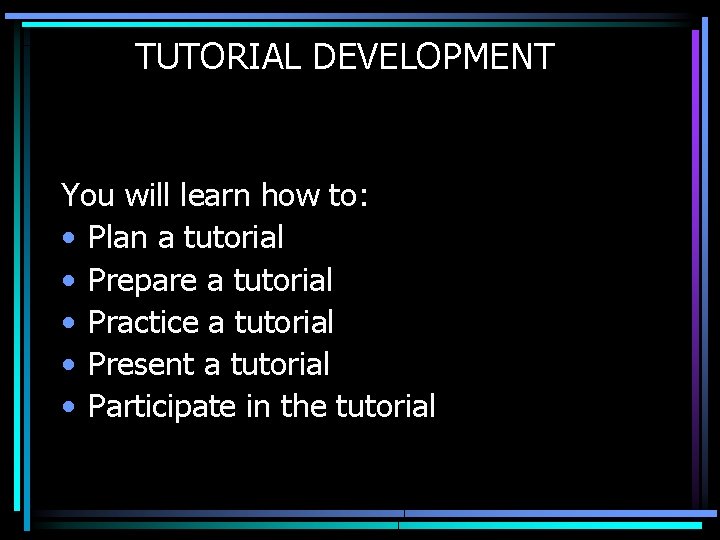 TUTORIAL DEVELOPMENT

You will learn how to:
• Plan a tutorial
• Prepare a tutorial
• Practice a tutorial
• Present a tutorial
• Participate in the tutorial